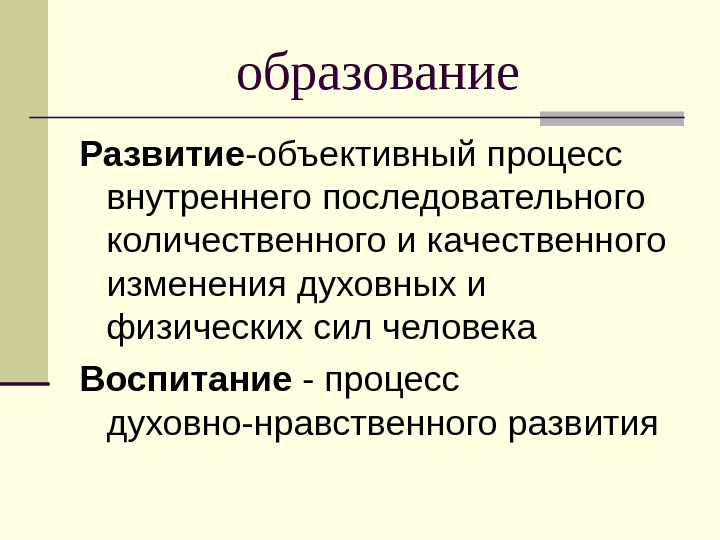 образование

Развитие-объективный процесс внутреннего последовательного количественного и качественного изменения духовных и физических сил человека

Воспитание - процесс духовно-нравственного развития